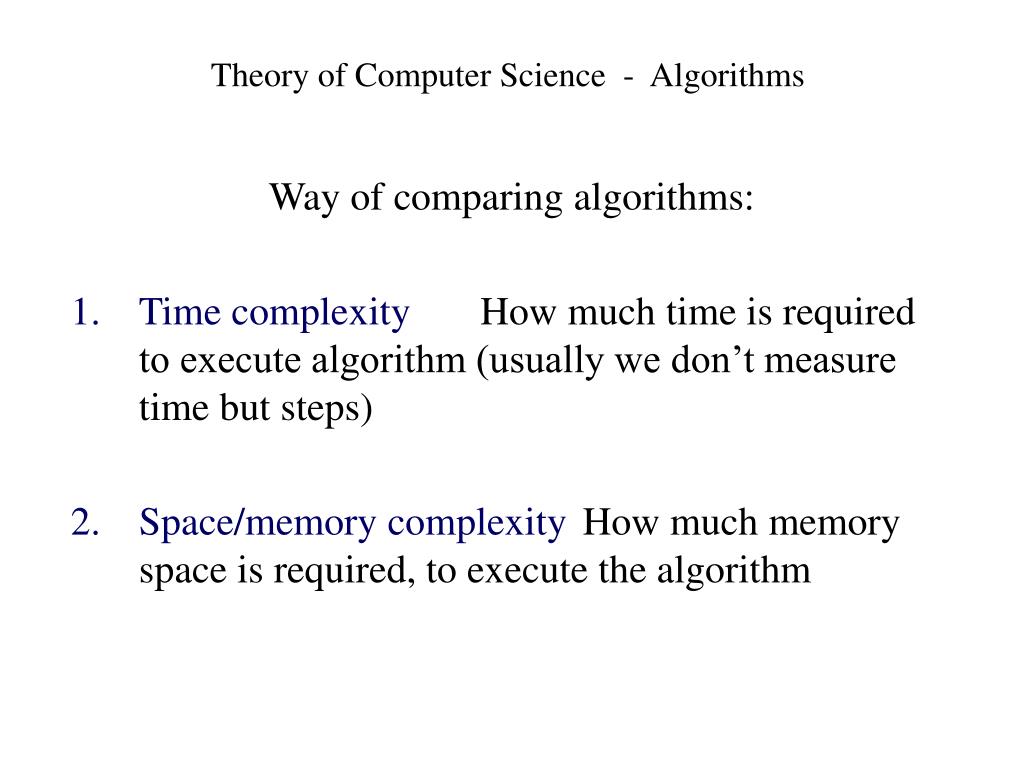 Theory of Computer Science - Algorithms

Way of comparing algorithms:

1. Time complexity How much time is required to execute algorithm (usually we don’t measure time but steps)

2. Space/memory complexity How much memory space is required, to execute the algorithm